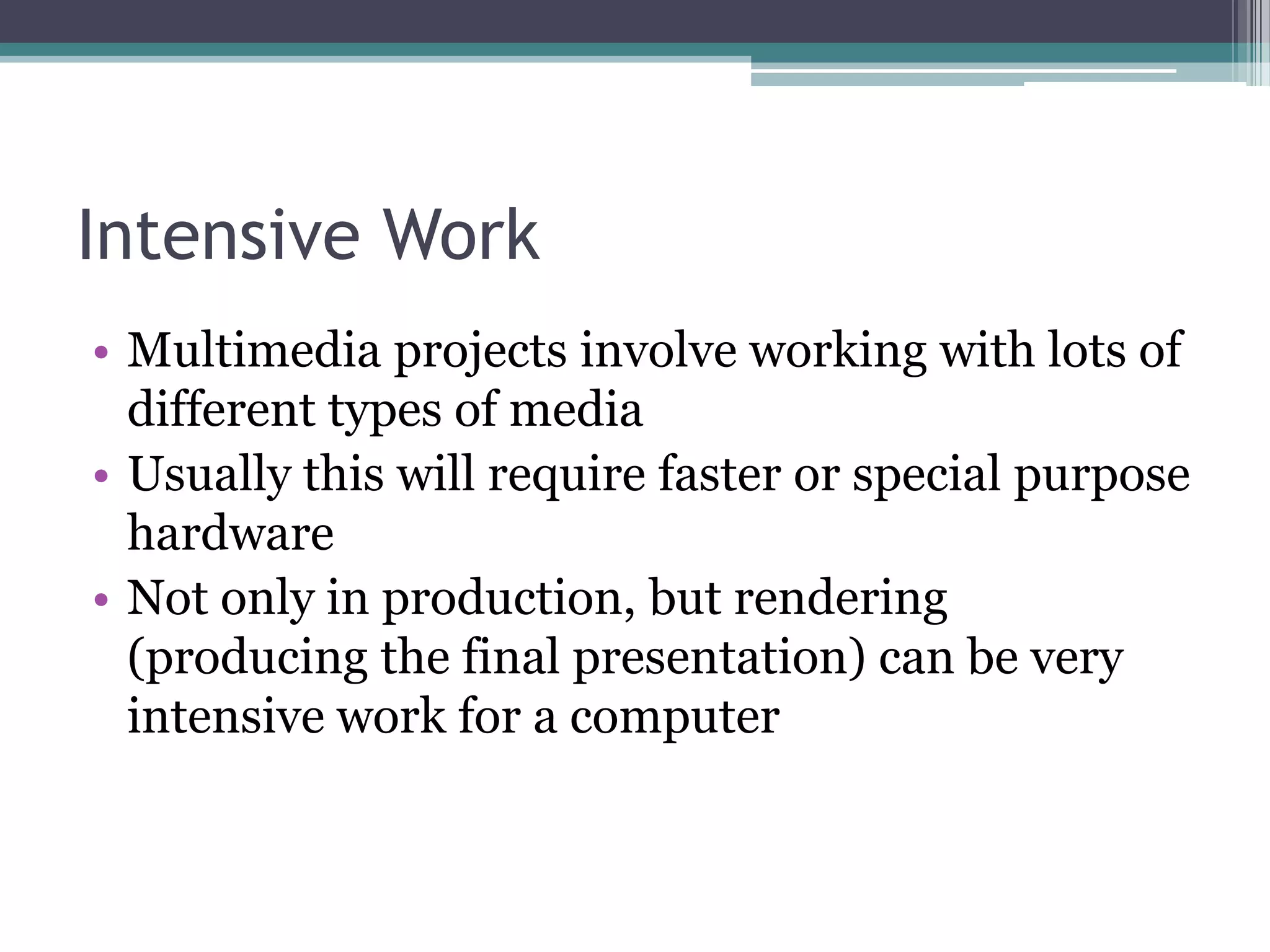 Intensive Work

• Multimedia projects involve working with lots of different types of media
• Usually this will require faster or special purpose hardware
• Not only in production, but rendering (producing the final presentation) can be very intensive work for a computer